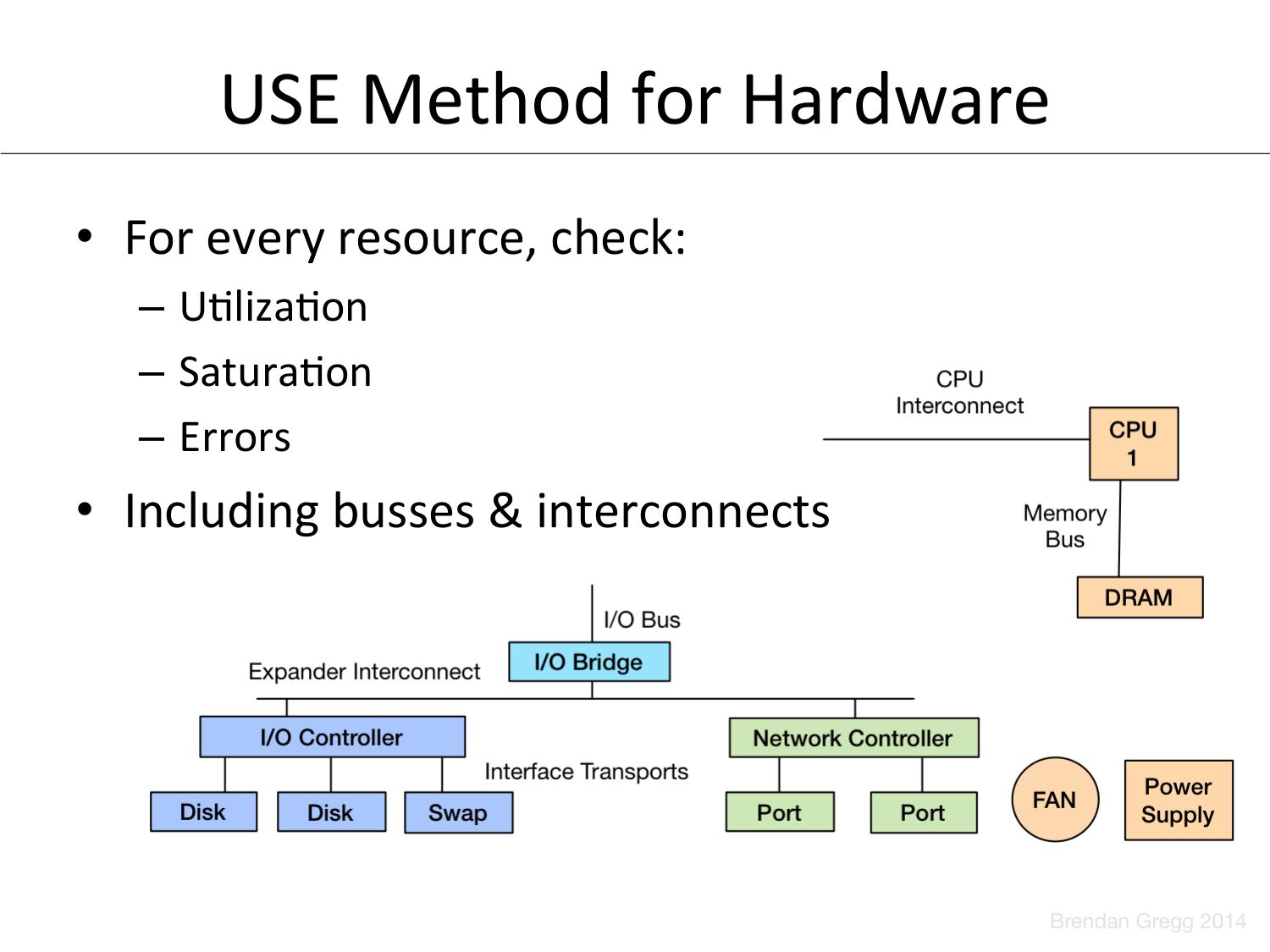 USE Method for Hardware

• For every resource, check:
– Utilization
– Saturation
– Errors
• Including busses & interconnects

CPU Interconnect
CPU 1
Memory Bus
DRAM
I/O Bus
I/O Bridge
Expander Interconnect
I/O Controller
Network Controller
Interface Transports
Disk
Disk
Swap
Port
Port
FAN
Power Supply

Brendan Gregg 2014